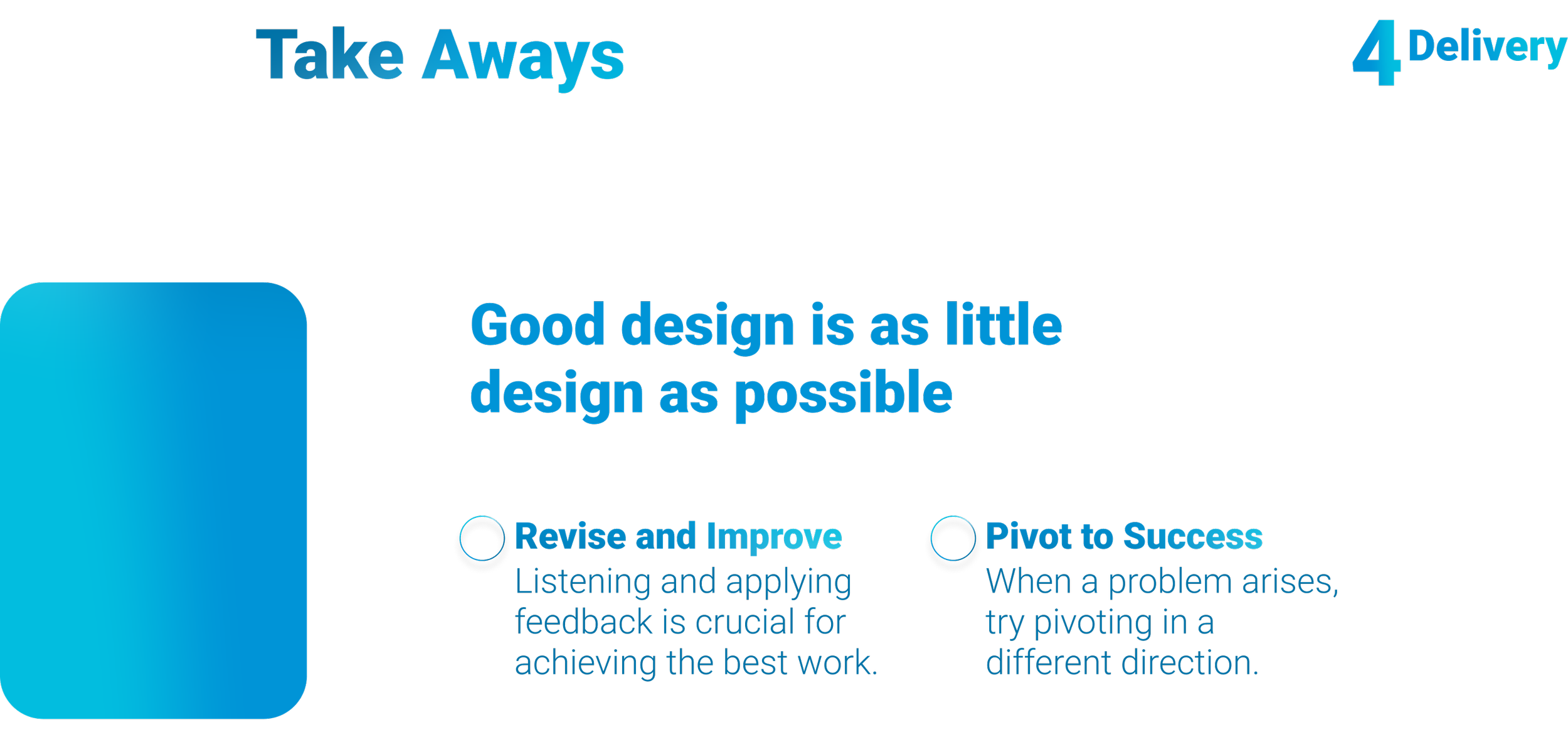 Take Aways

4 Delivery

Good design is as little design as possible

Revise and Improve
Listening and applying feedback is crucial for achieving the best work.

Pivot to Success
When a problem arises, try pivoting in a different direction.